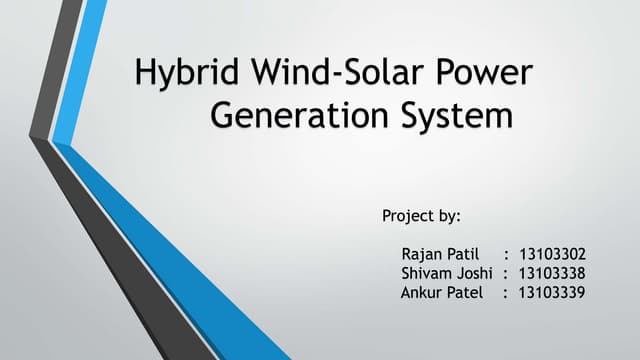 Hybrid Wind-Solar Power Generation System

Project by:

Rajan Patil : 13103302
Shivam Joshi : 13103338
Ankur Patel : 13103339